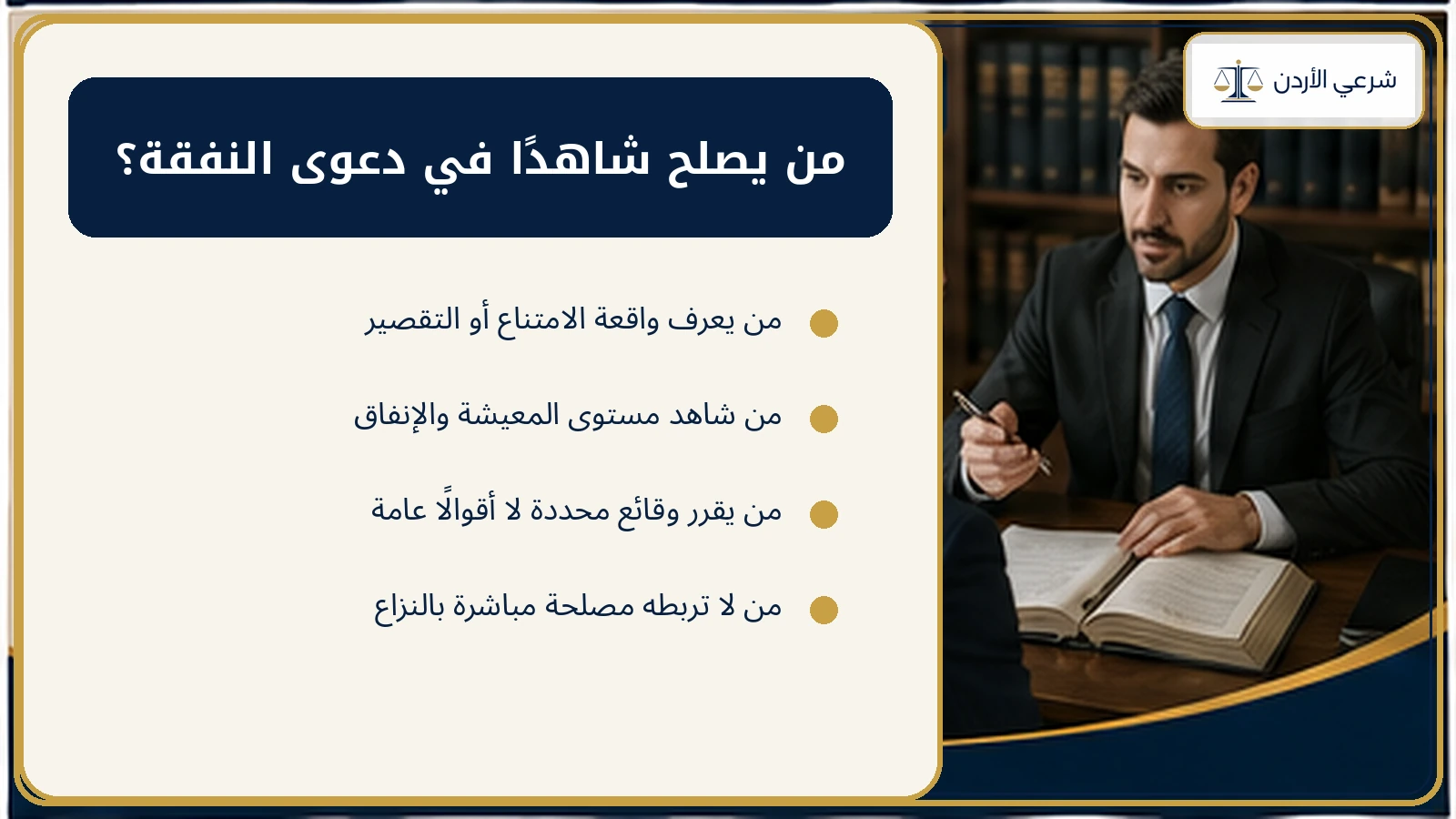 شرعي الأردن

من يصلح شاهدًا في دعوى النفقة؟

من يعرف واقعة الامتناع أو التقصير

من شاهد مستوى المعيشة والإنفاق

من يقرر وقائع محددة لا أقوالًا عامة

من لا تربطه مصلحة مباشرة بالنزاع